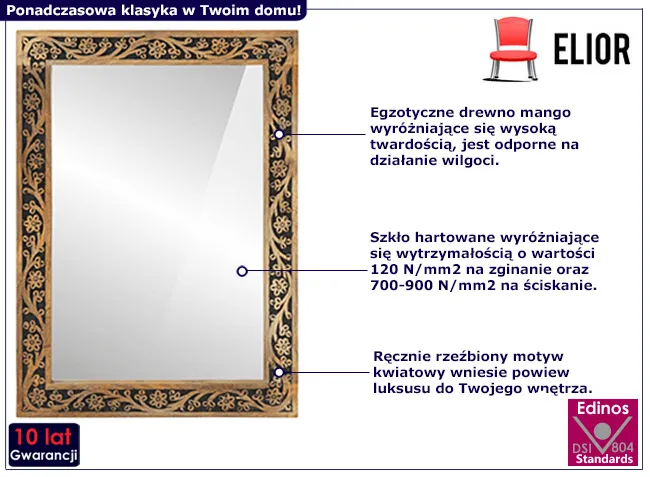 Ponadczasowa klasyka w Twoim domu!

ELIOR

Egzotyczne drewno mango wyróżniające się wysoką twardością, jest odporne na działanie wilgoci.

Szkło hartowane wyróżniające się wytrzymałością o wartości 120 N/mm2 na zginanie oraz 700-900 N/mm2 na ściskanie.

Ręcznie rzeźbiony motyw kwiatowy wniesie powiew luksusu do Twojego wnętrza.

10 lat
Gwarancji

Edinos
DSI 804
Standards